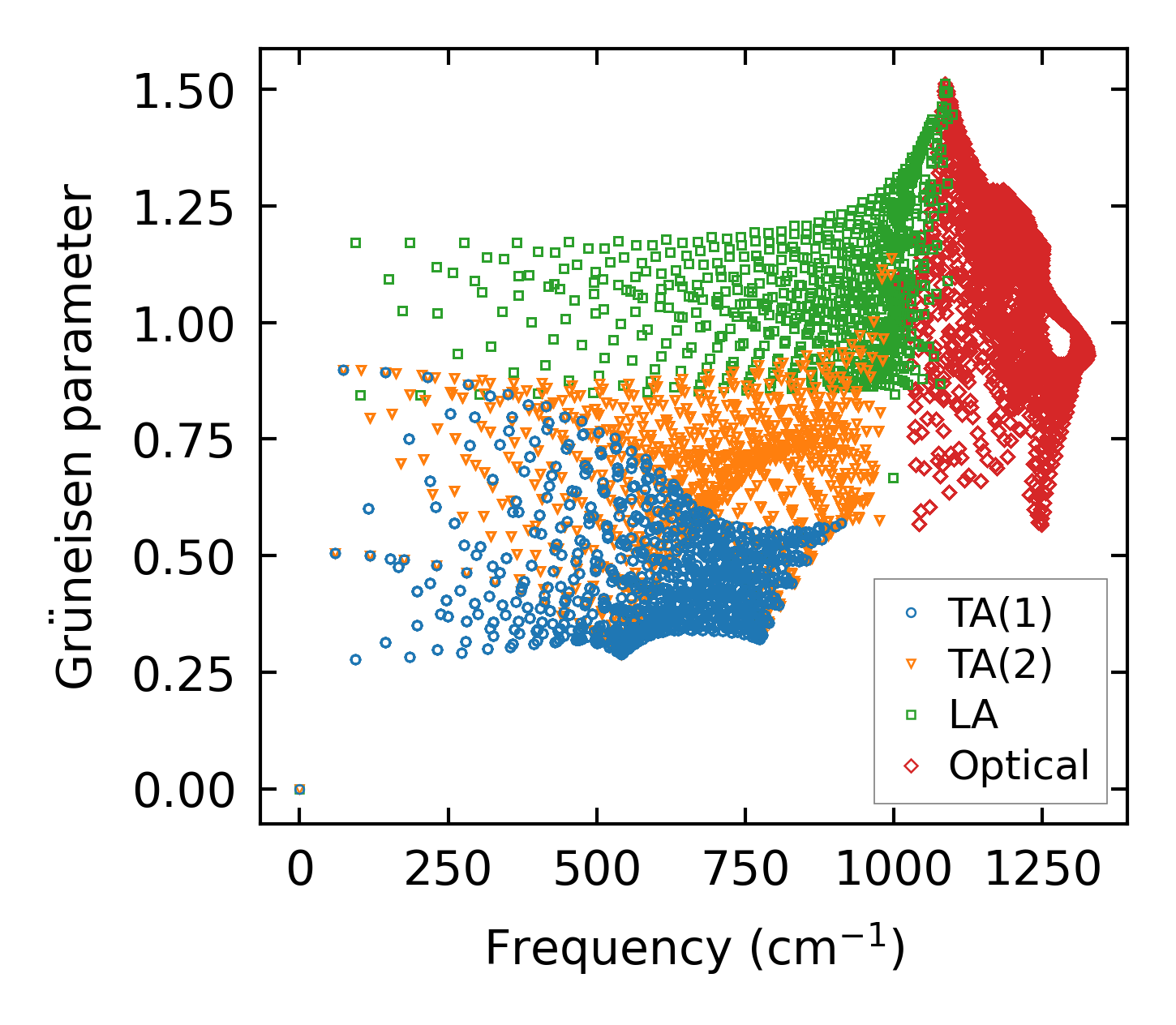 Grüneisen parameter

1.50
1.25
1.00
0.75
0.50
0.25
0.00

0
250
500
750
1000
1250

Frequency (cm$^{-1}$)

TA(1)
TA(2)
LA
Optical